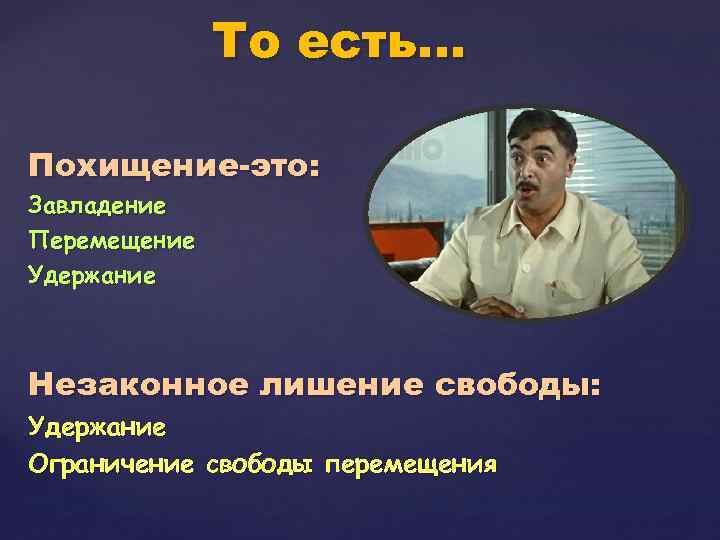 То есть…

Похищение-это:
Завладение
Перемещение
Удержание

Незаконное лишение свободы:
Удержание
Ограничение свободы перемещения